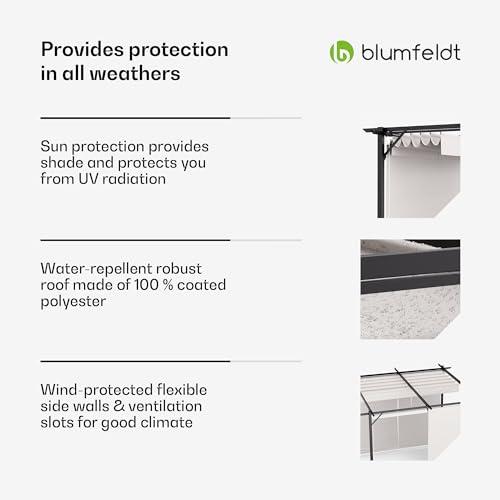 Provides protection in all weathers

blumfeldt

Sun protection provides shade and protects you from UV radiation

Water-repellent robust roof made of 100 % coated polyester

Wind-protected flexible side walls & ventilation slots for good climate